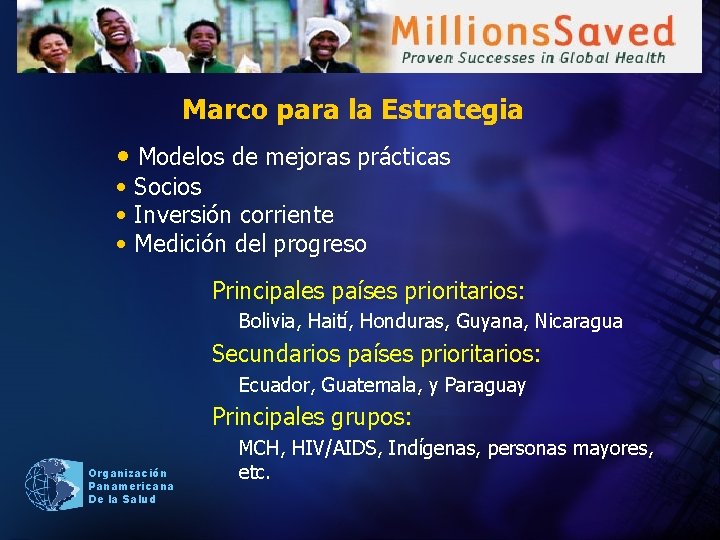 MillionsSaved
Proven Successes in Global Health

Marco para la Estrategia

• Modelos de mejoras prácticas
• Socios
• Inversión corriente
• Medición del progreso

Principales países prioritarios:
Bolivia, Haití, Honduras, Guyana, Nicaragua

Secundarios países prioritarios:
Ecuador, Guatemala, y Paraguay

Principales grupos:
MCH, HIV/AIDS, Indígenas, personas mayores, etc.

Organización Panamericana De la Salud